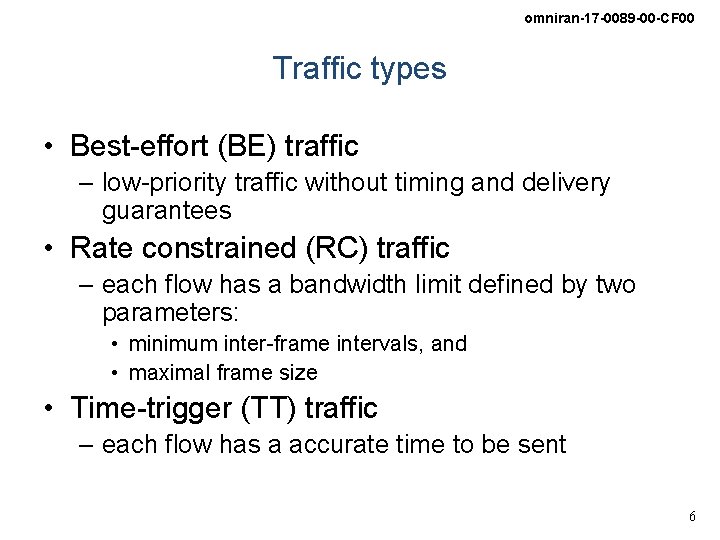 omniran-17-0089-00-CF00

Traffic types

• Best-effort (BE) traffic
– low-priority traffic without timing and delivery guarantees
• Rate constrained (RC) traffic
– each flow has a bandwidth limit defined by two parameters:
• minimum inter-frame intervals, and
• maximal frame size
• Time-trigger (TT) traffic
– each flow has a accurate time to be sent

6